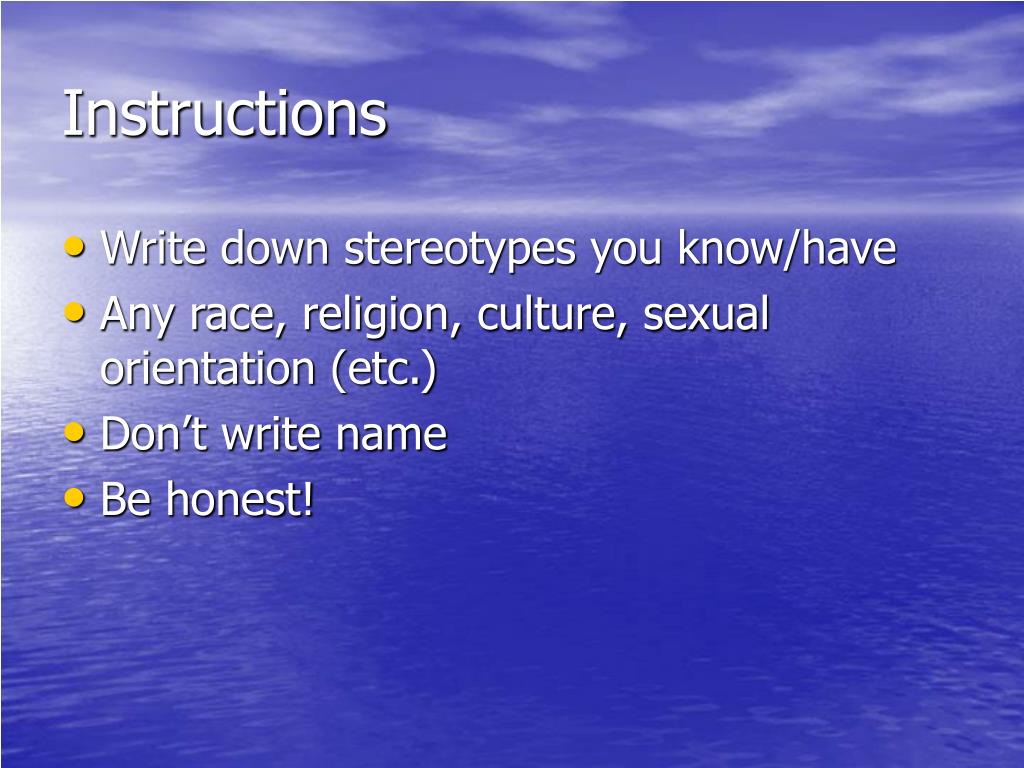 Instructions

• Write down stereotypes you know/have
• Any race, religion, culture, sexual orientation (etc.)
• Don’t write name
• Be honest!